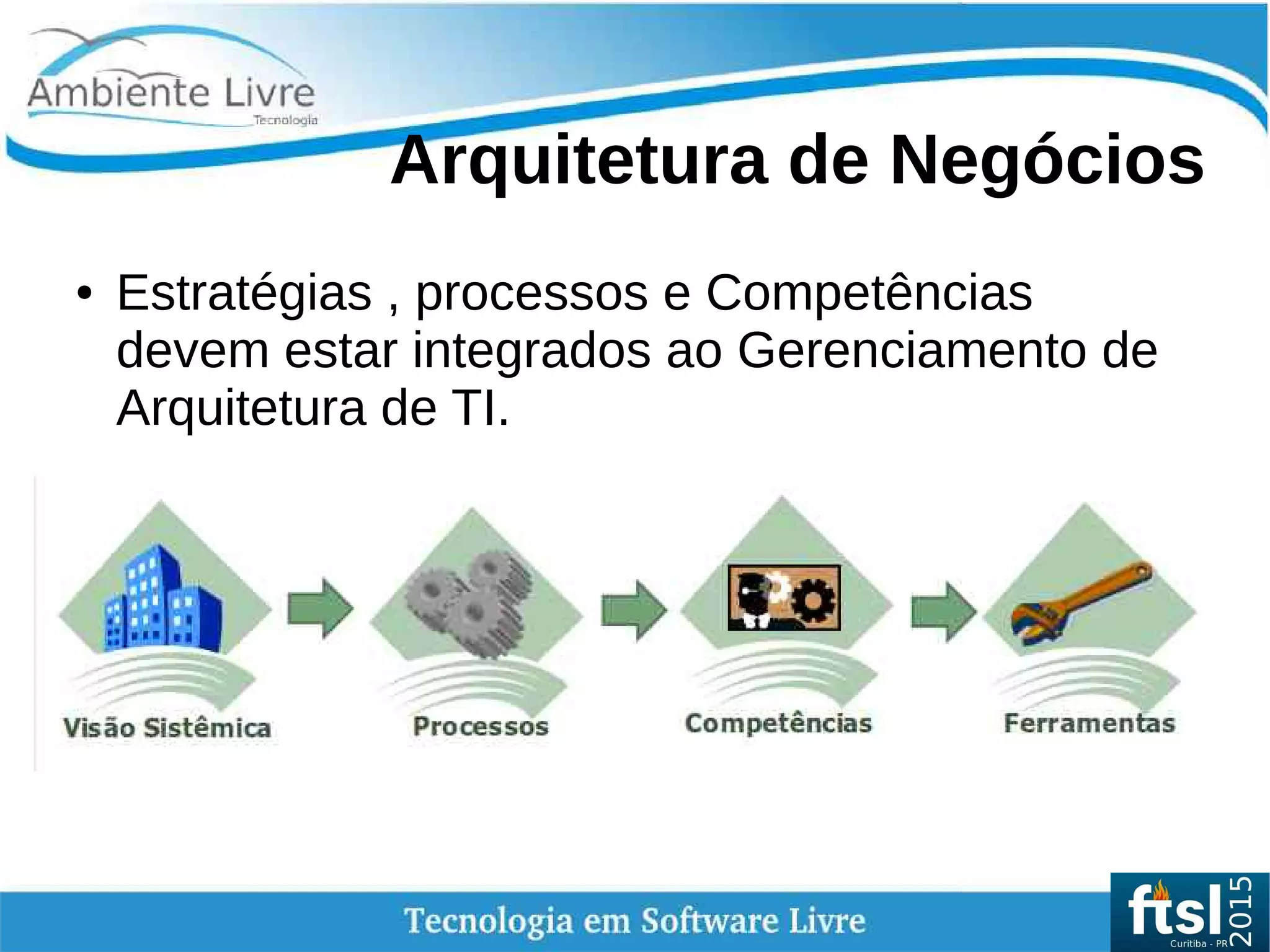 Ambiente Livre
Tecnologia

Arquitetura de Negócios

• Estratégias , processos e Competências devem estar integrados ao Gerenciamento de Arquitetura de TI.

Visão Sistêmica
Processos
Competências
Ferramentas

Tecnologia em Software Livre

ftsl 2015
Curitiba - PR